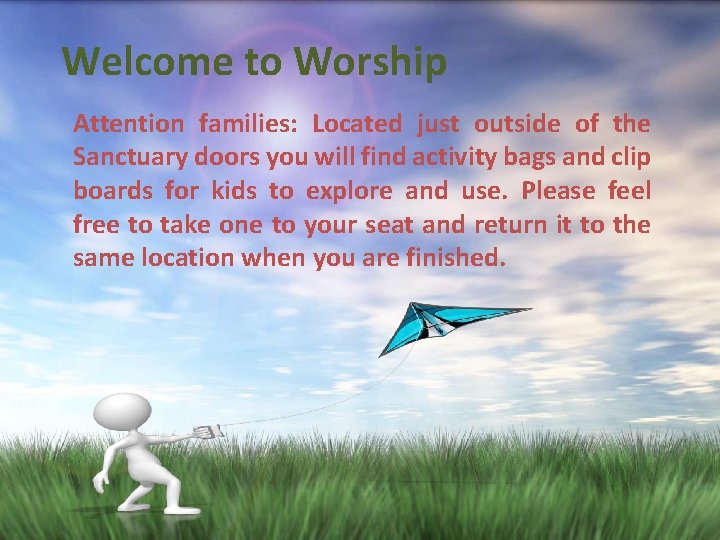 Welcome to Worship

Attention families: Located just outside of the Sanctuary doors you will find activity bags and clip boards for kids to explore and use. Please feel free to take one to your seat and return it to the same location when you are finished.